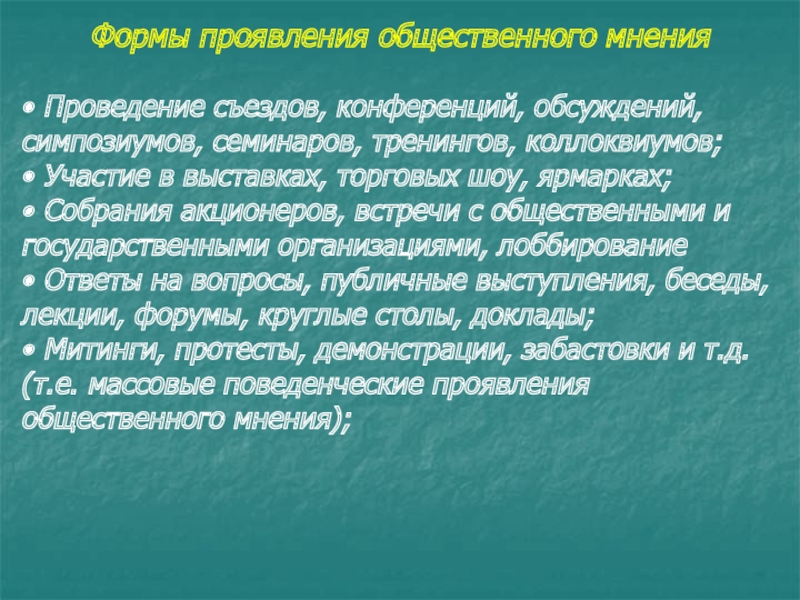 Формы проявления общественного мнения

• Проведение съездов, конференций, обсуждений, симпозиумов, семинаров, тренингов, коллоквиумов;
• Участие в выставках, торговых шоу, ярмарках;
• Собрания акционеров, встречи с общественными и государственными организациями, лоббирование
• Ответы на вопросы, публичные выступления, беседы, лекции, форумы, круглые столы, доклады;
• Митинги, протесты, демонстрации, забастовки и т.д. (т.е. массовые поведенческие проявления общественного мнения);